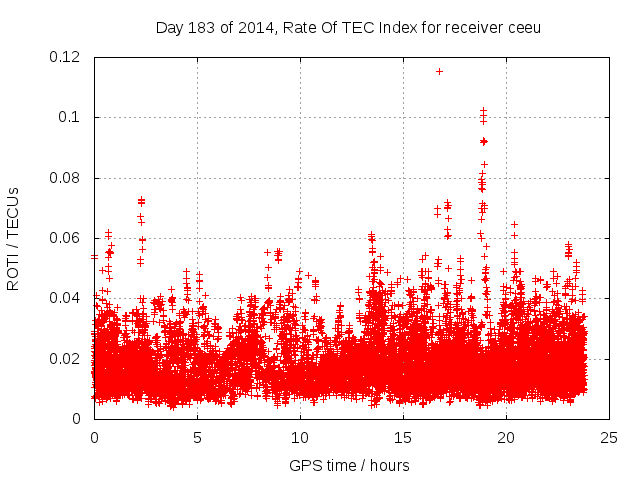 Day 183 of 2014, Rate Of TEC Index for receiver ceeu

ROTI / TECUs

0.12
0.1
0.08
0.06
0.04
0.02
0

0
5
10
15
20
25

GPS time / hours